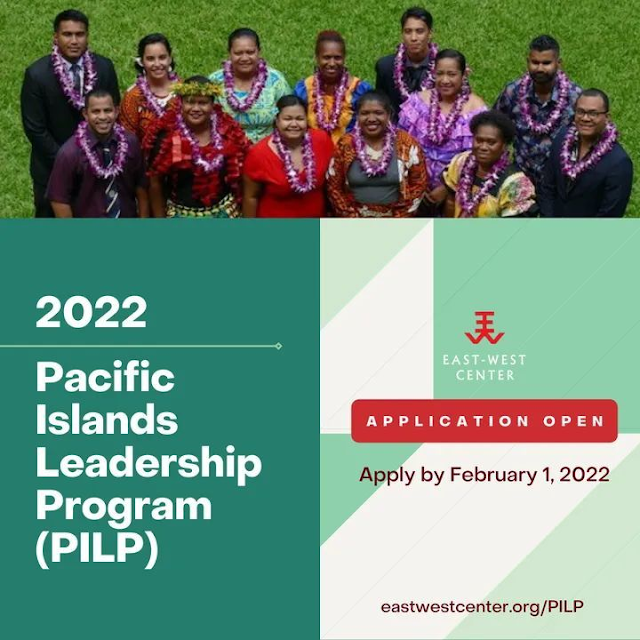 2022

Pacific Islands Leadership Program (PILP)

EAST-WEST CENTER

APPLICATION OPEN

Apply by February 1, 2022

eastwestcenter.org/PILP